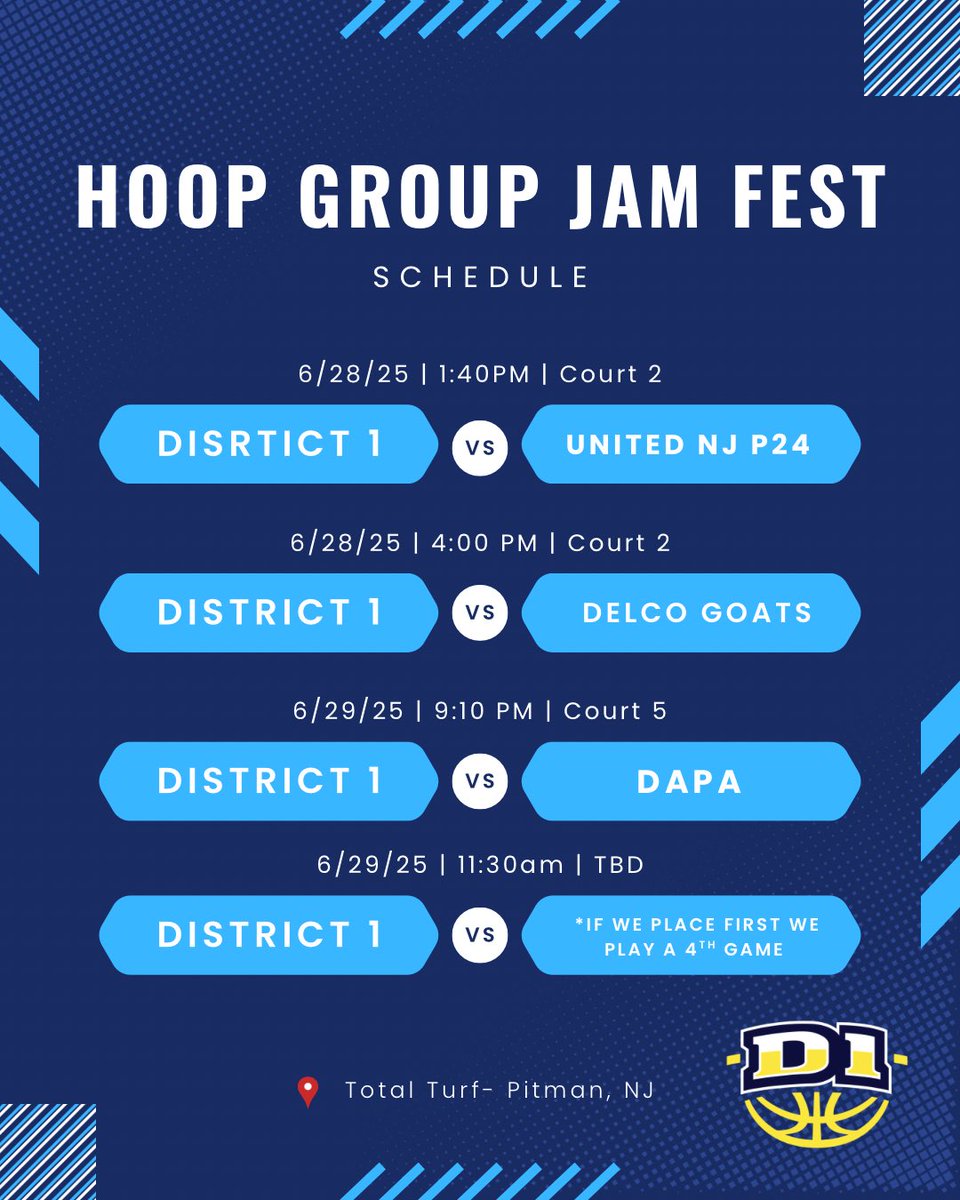 HOOP GROUP JAM FEST

SCHEDULE

6/28/25 | 1:40PM | Court 2

DISRTICT 1 VS UNITED NJ P24

6/28/25 | 4:00 PM | Court 2

DISTRICT 1 VS DELCO GOATS

6/29/25 | 9:10 PM | Court 5

DISTRICT 1 VS DAPA

6/29/25 | 11:30am | TBD

DISTRICT 1 VS *IF WE PLACE FIRST WE PLAY A 4$^{TH}$ GAME

Total Turf- Pitman, NJ

D1